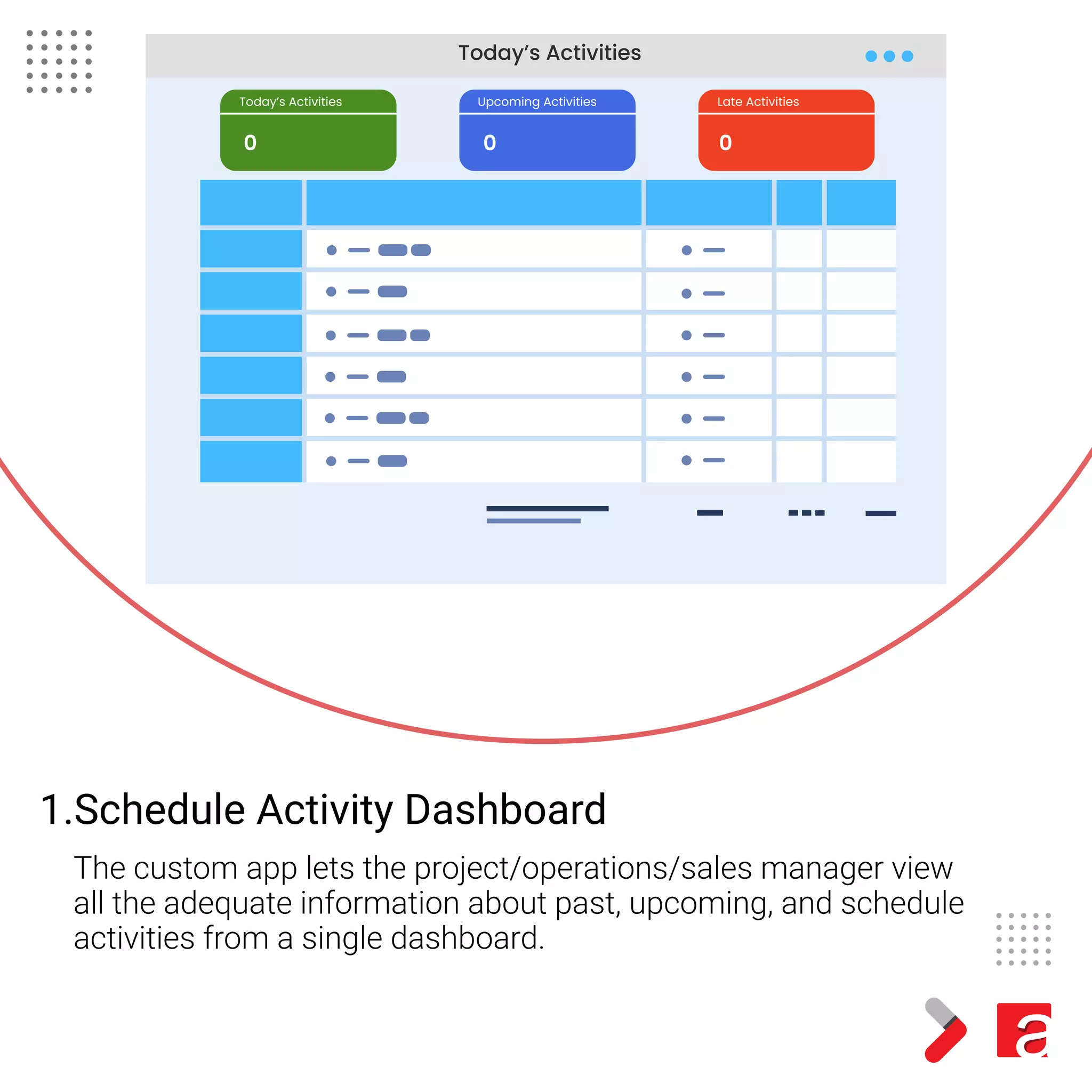 Today's Activities

Today's Activities
0

Upcoming Activities
0

Late Activities
0

1.Schedule Activity Dashboard

The custom app lets the project/operations/sales manager view all the adequate information about past, upcoming, and schedule activities from a single dashboard.

a